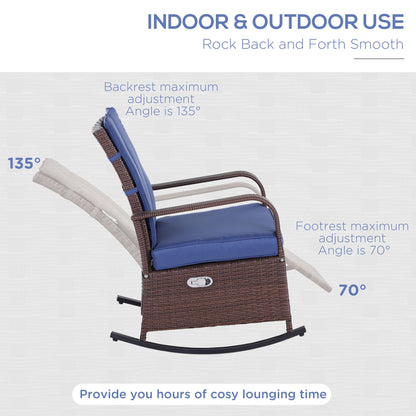 INDOOR & OUTDOOR USE
Rock Back and Forth Smooth

Backrest maximum adjustment Angle is 135°

135°

Footrest maximum adjustment Angle is 70°

70°

Provide you hours of cosy lounging time